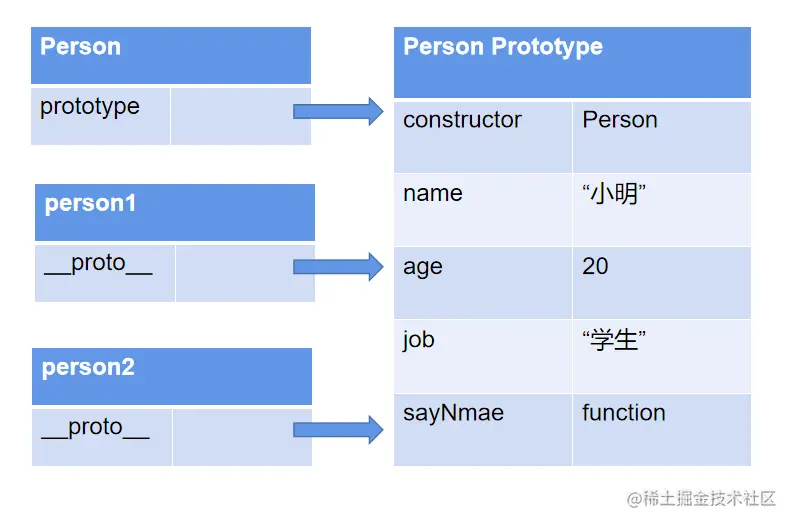 | Person | |
|---|---|
| prototype | |

| person1 | |
|---|---|
| \_\_proto\_\_ | |

| person2 | |
|---|---|
| \_\_proto\_\_ | |

| Person Prototype | |
|---|---|
| constructor | Person |
| name | “小明” |
| age | 20 |
| job | “学生” |
| sayNmae | function |

@稀土掘金技术社区